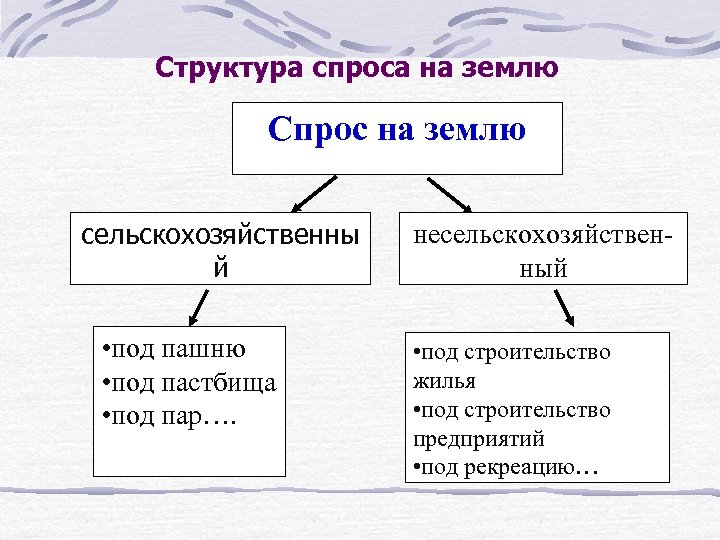 Структура спроса на землю

Спрос на землю

сельскохозяйственный

несельскохозяйственный

•под пашню
•под пастбища
•под пар….

•под строительство жилья
•под строительство предприятий
•под рекреацию…